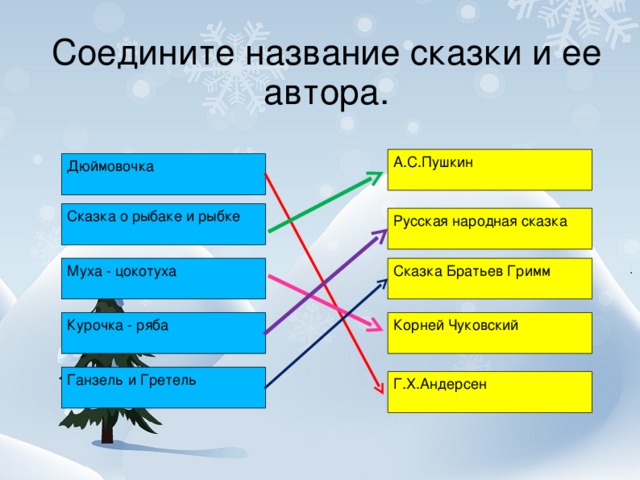 Соедините название сказки и ее автора.

Дюймовочка

Сказка о рыбаке и рыбке

Муха - цокотуха

Курочка - ряба

Ганзель и Гретель

А.С.Пушкин

Русская народная сказка

Сказка Братьев Гримм

Корней Чуковский

Г.Х.Андерсен